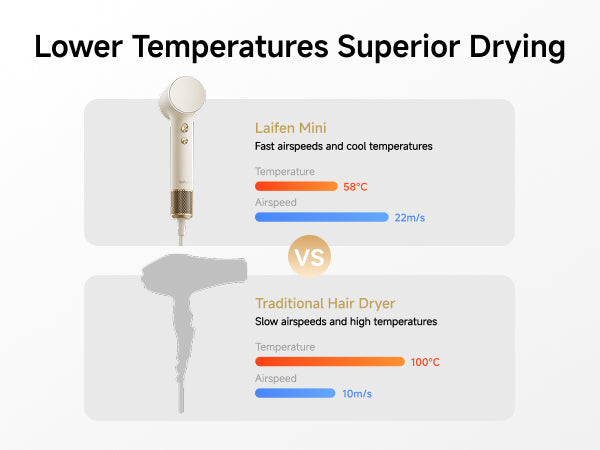 Lower Temperatures Superior Drying

Laifen Mini
Fast airspeeds and cool temperatures

Temperature
58°C

Airspeed
22m/s

VS

Traditional Hair Dryer
Slow airspeeds and high temperatures

Temperature
100°C

Airspeed
10m/s